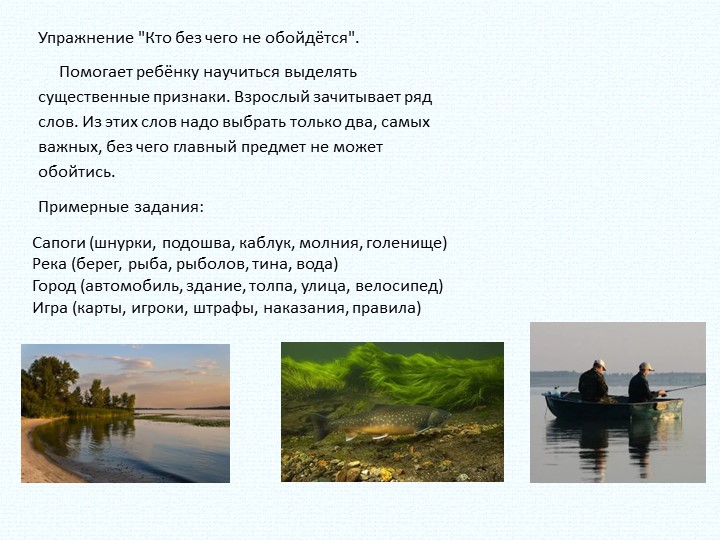 Упражнение "Кто без чего не обойдётся".

Помогает ребёнку научиться выделять существенные признаки. Взрослый зачитывает ряд слов. Из этих слов надо выбрать только два, самых важных, без чего главный предмет не может обойтись.

Примерные задания:

Сапоги (шнурки, подошва, каблук, молния, голенище)
Река (берег, рыба, рыболов, тина, вода)
Город (автомобиль, здание, толпа, улица, велосипед)
Игра (карты, игроки, штрафы, наказания, правила)